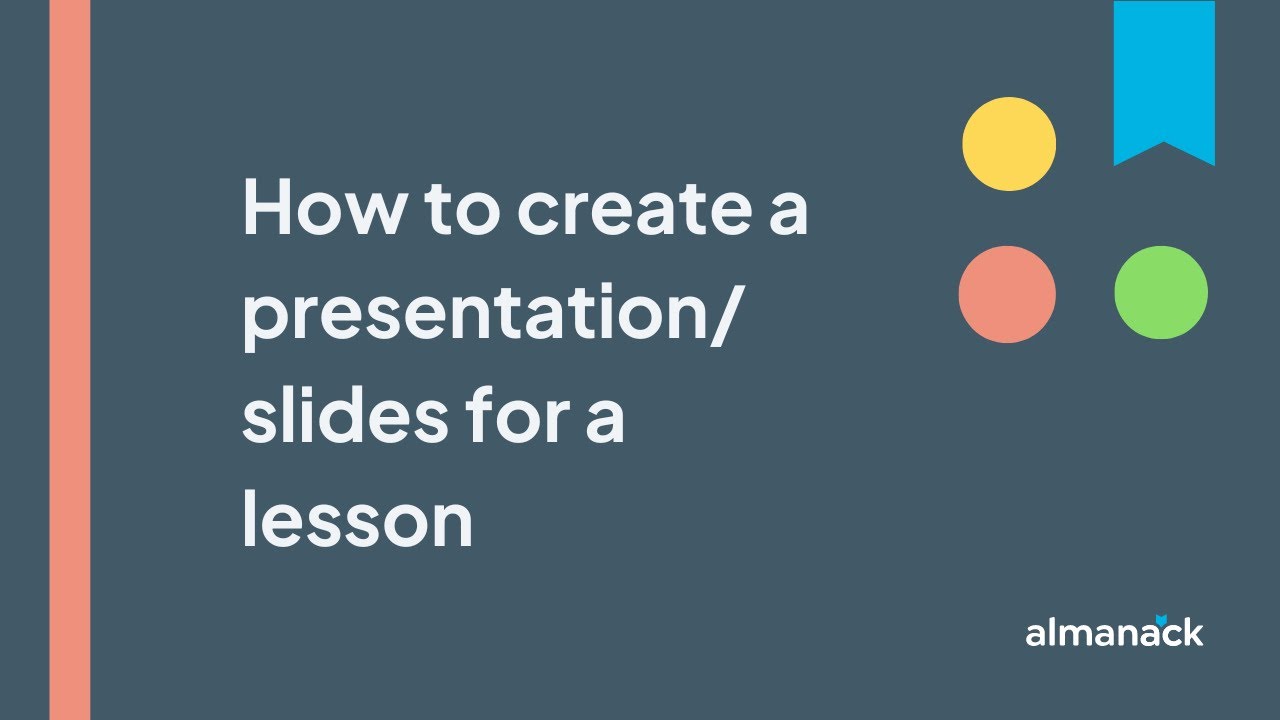 How to create a presentation/ slides for a lesson

almanack